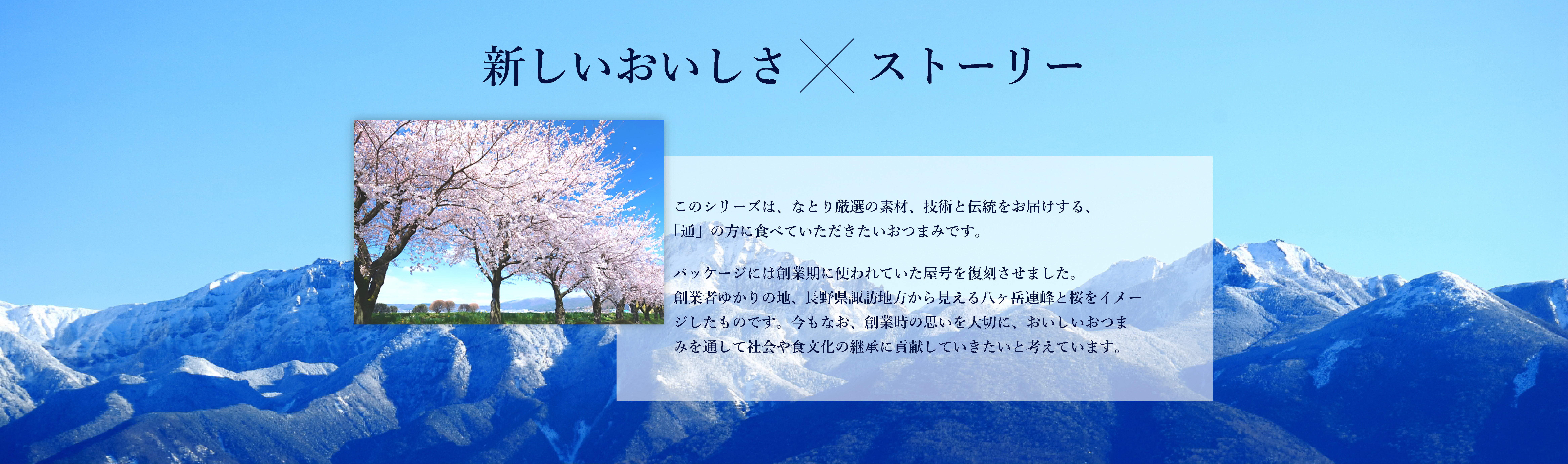 新しいおいしさ × ストーリー

このシリーズは、なとり厳選の素材、技術と伝統をお届けする、「通」の方に食べていただきたいおつまみです。

パッケージには創業期に使われていた屋号を復刻させました。創業者ゆかりの地、長野県諏訪地方から見える八ヶ岳連峰と桜をイメージしたものです。今もなお、創業時の思いを大切に、おいしいおつまみを通して社会や食文化の継承に貢献していきたいと考えています。